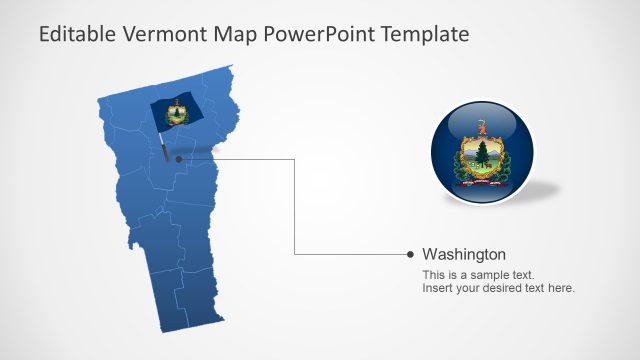 Editable Vermont Map PowerPoint Template

Washington

This is a sample text.
Insert your desired text here.